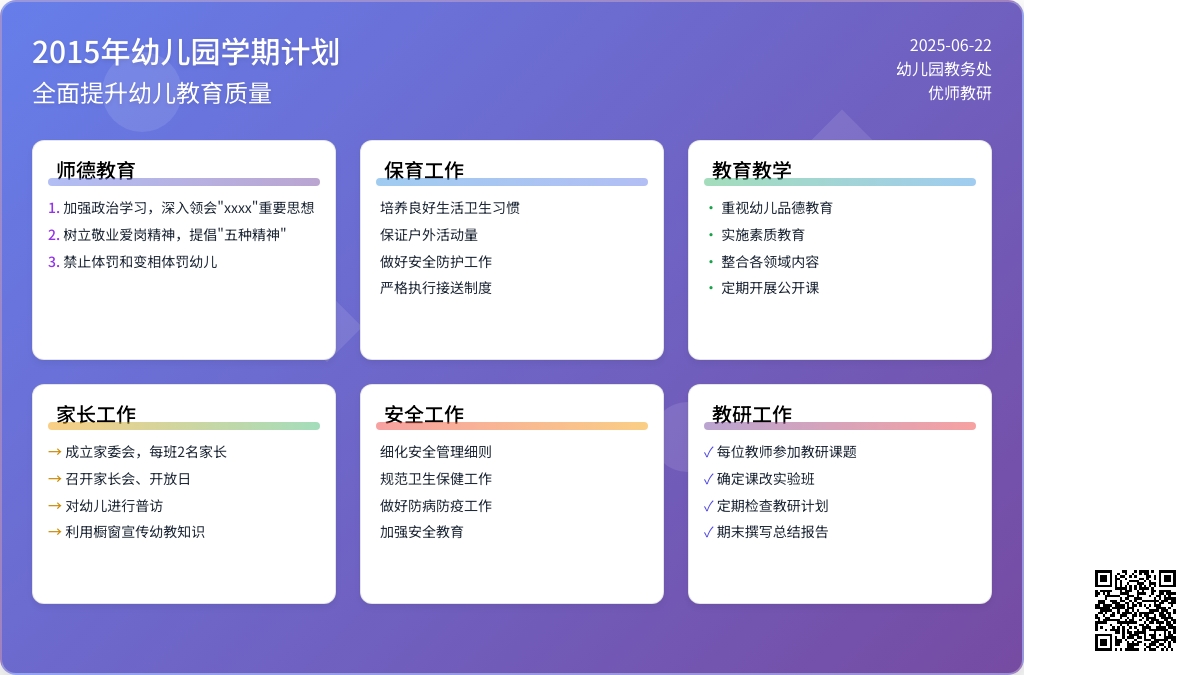 2015年幼儿园学期计划
全面提升幼儿教育质量

2025-06-22
幼儿园教务处
优师教研

师德教育

1. 加强政治学习，深入领会"xxxx"重要思想
2. 树立敬业爱岗精神，提倡"五种精神"
3. 禁止体罚和变相体罚幼儿

保育工作

培养良好生活卫生习惯
保证户外活动量
做好安全防护工作
严格执行接送制度

教育教学

• 重视幼儿品德教育
• 实施素质教育
• 整合各领域内容
• 定期开展公开课

家长工作

→ 成立家委会，每班2名家长
→ 召开家长会、开放日
→ 对幼儿进行普访
→ 利用橱窗宣传幼教知识

安全工作

细化安全管理细则
规范卫生保健工作
做好防病防疫工作
加强安全教育

教研工作

✓ 每位教师参加教研课题
✓ 确定课改实验班
✓ 定期检查教研计划
✓ 期末撰写总结报告